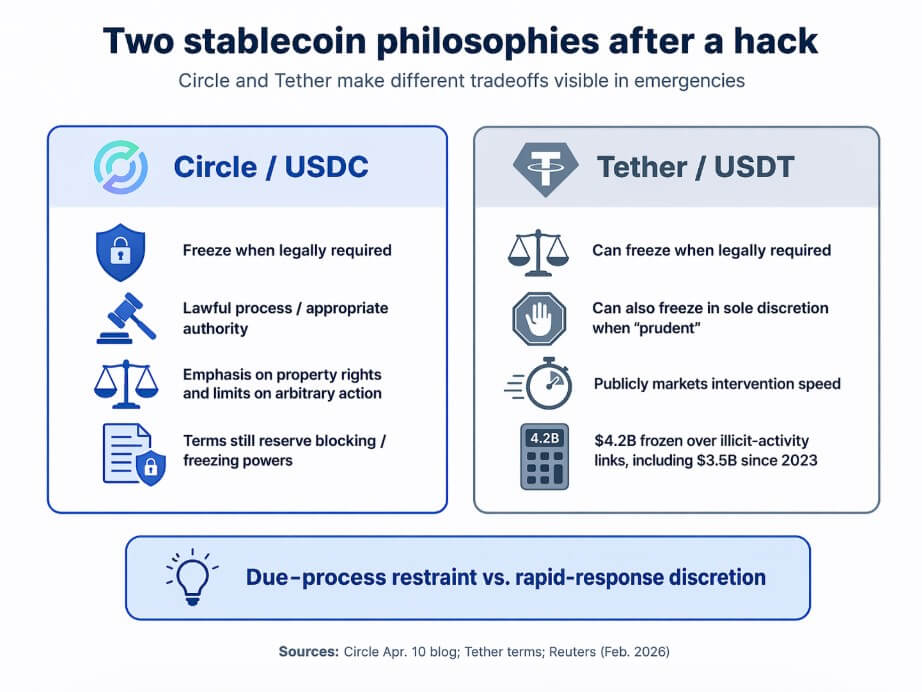 Two stablecoin philosophies after a hack

Circle and Tether make different tradeoffs visible in emergencies

Circle / USDC

Freeze when legally required

Lawful process / appropriate authority

Emphasis on property rights and limits on arbitrary action

Terms still reserve blocking / freezing powers

Tether / USDT

Can freeze when legally required

Can also freeze in sole discretion when "prudent"

Publicly markets intervention speed

4.2B

$4.2B frozen over illicit-activity links, including $3.5B since 2023

Due-process restraint vs. rapid-response discretion

Sources: Circle Apr. 10 blog; Tether terms; Reuters (Feb. 2026)